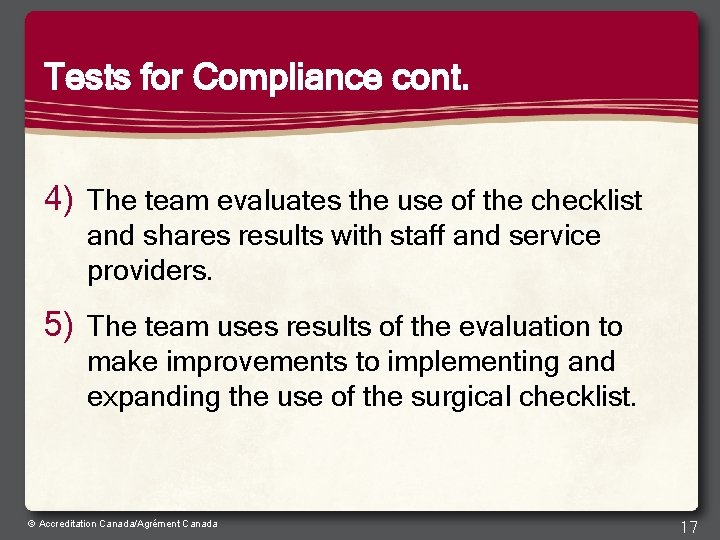 Tests for Compliance cont.

4) The team evaluates the use of the checklist and shares results with staff and service providers.

5) The team uses results of the evaluation to make improvements to implementing and expanding the use of the surgical checklist.

© Accreditation Canada/Agrément Canada

17